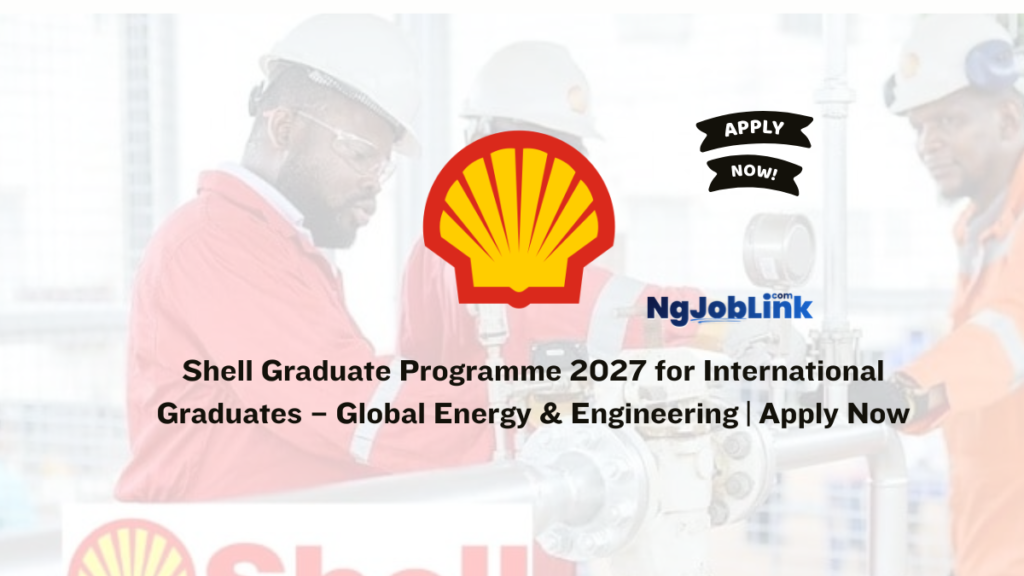 APPLY
NOW!

NgJobLink.com

Shell Graduate Programme 2027 for International Graduates – Global Energy & Engineering | Apply Now

Shell